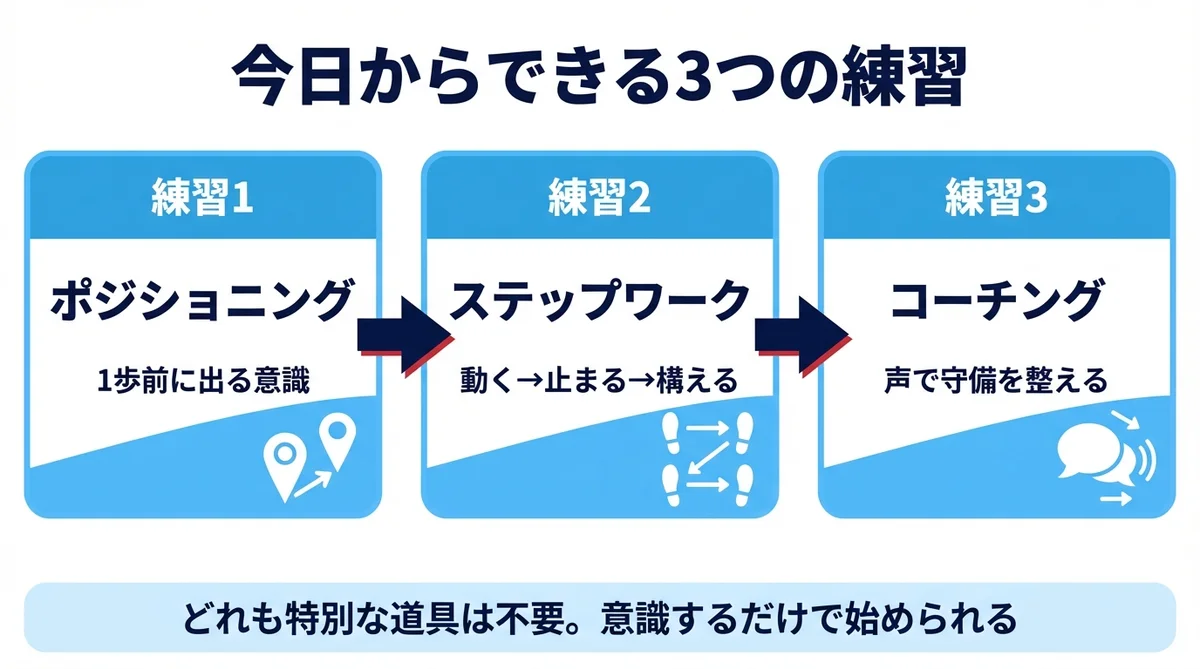 今日からできる3つの練習

練習1

ポジショニング

1歩前に出る意識

練習2

ステップワーク

動く→止まる→構える

練習3

コーチング

声で守備を整える

どれも特別な道具は不要。意識するだけで始められる